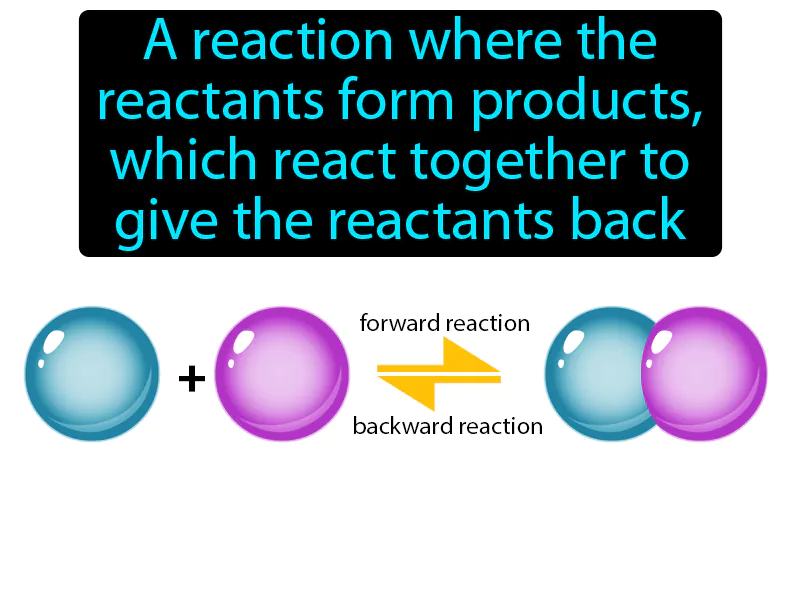 A reaction where the reactants form products, which react together to give the reactants back

+

forward reaction

backward reaction